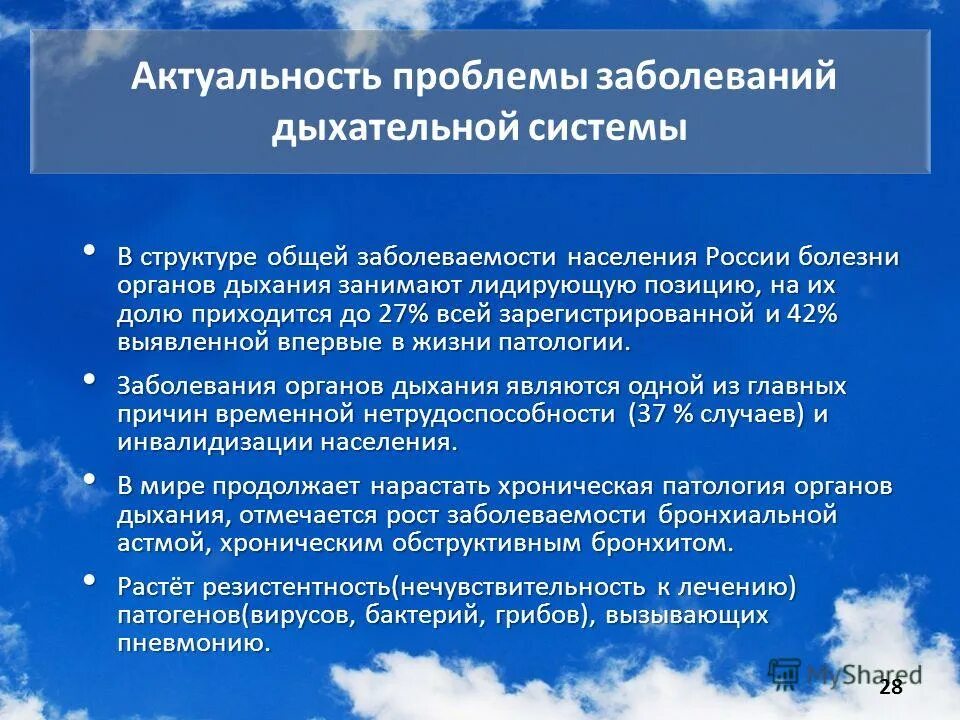 Актуальность проблемы заболеваний дыхательной системы

• В структуре общей заболеваемости населения России болезни органов дыхания занимают лидирующую позицию, на их долю приходится до 27% всей зарегистрированной и 42% выявленной впервые в жизни патологии.

• Заболевания органов дыхания являются одной из главных причин временной нетрудоспособности (37 % случаев) и инвалидизации населения.

• В мире продолжает нарастать хроническая патология органов дыхания, отмечается рост заболеваемости бронхиальной астмой, хроническим обструктивным бронхитом.

• Растёт резистентность(нечувствительность к лечению) патогенов(вирусов, бактерий, грибов), вызывающих пневмонию.

MyShared

28